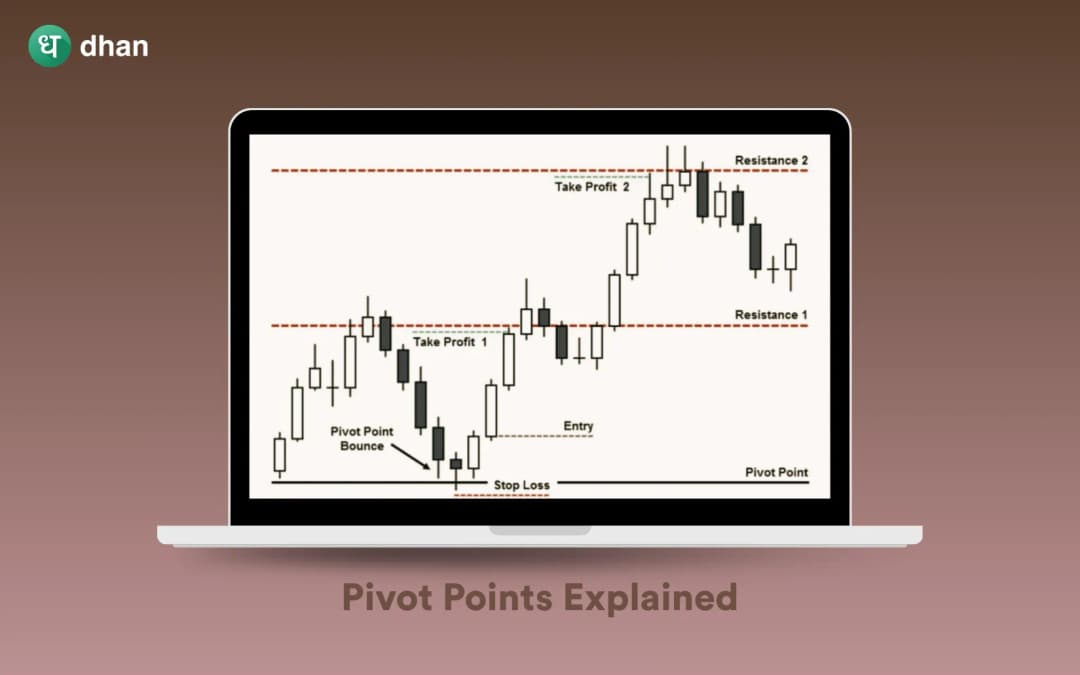 ध dhan

Resistance 2

Take Profit 2

Resistance 1

Take Profit 1

Entry

Pivot Point Bounce

Pivot Point

Stop Loss

Pivot Points Explained